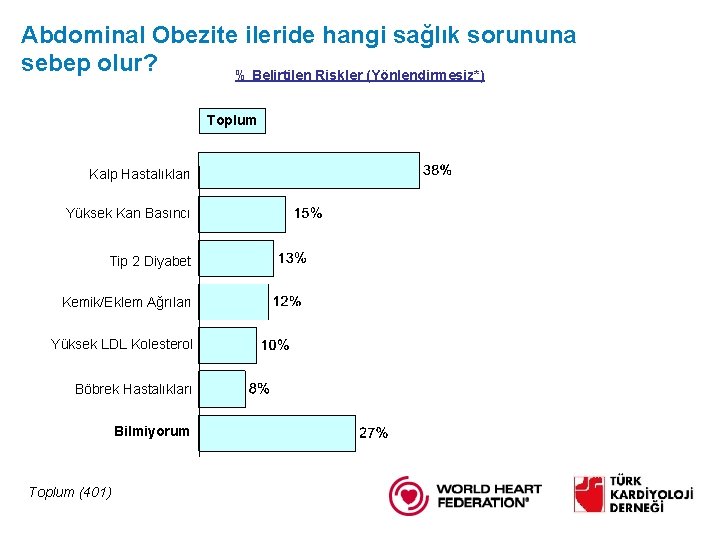 Abdominal Obezite ileride hangi sağlık sorununa sebep olur?

% Belirtilen Riskler (Yönlendirmesiz*)

Toplum

Kalp Hastalıkları 38%
Yüksek Kan Basıncı 15%
Tip 2 Diyabet 13%
Kemik/Eklem Ağrıları 12%
Yüksek LDL Kolesterol 10%
Böbrek Hastalıkları 8%
Bilmiyorum 27%

Toplum (401)

WORLD HEART FEDERATION®

TÜRK KARDİYOLOJİ DERNEĞİ